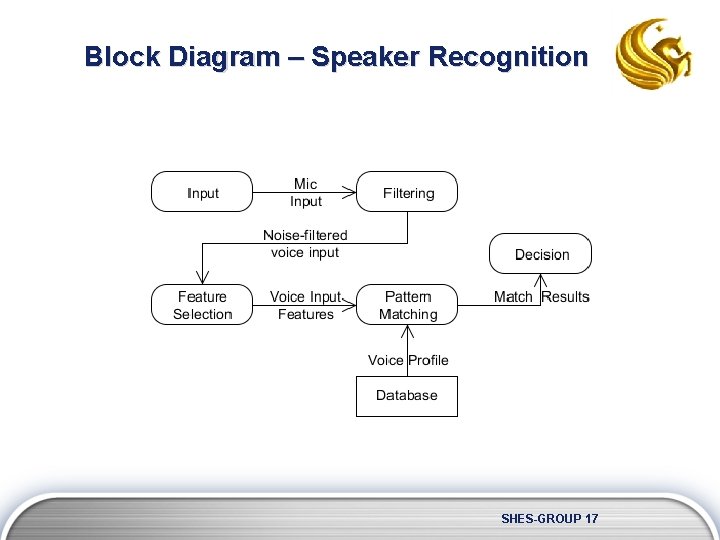 Block Diagram – Speaker Recognition

Input

Mic Input

Filtering

Noise-filtered voice input

Decision

Feature Selection

Voice Input Features

Pattern Matching

Match Results

Voice Profile

Database

SHES-GROUP 17